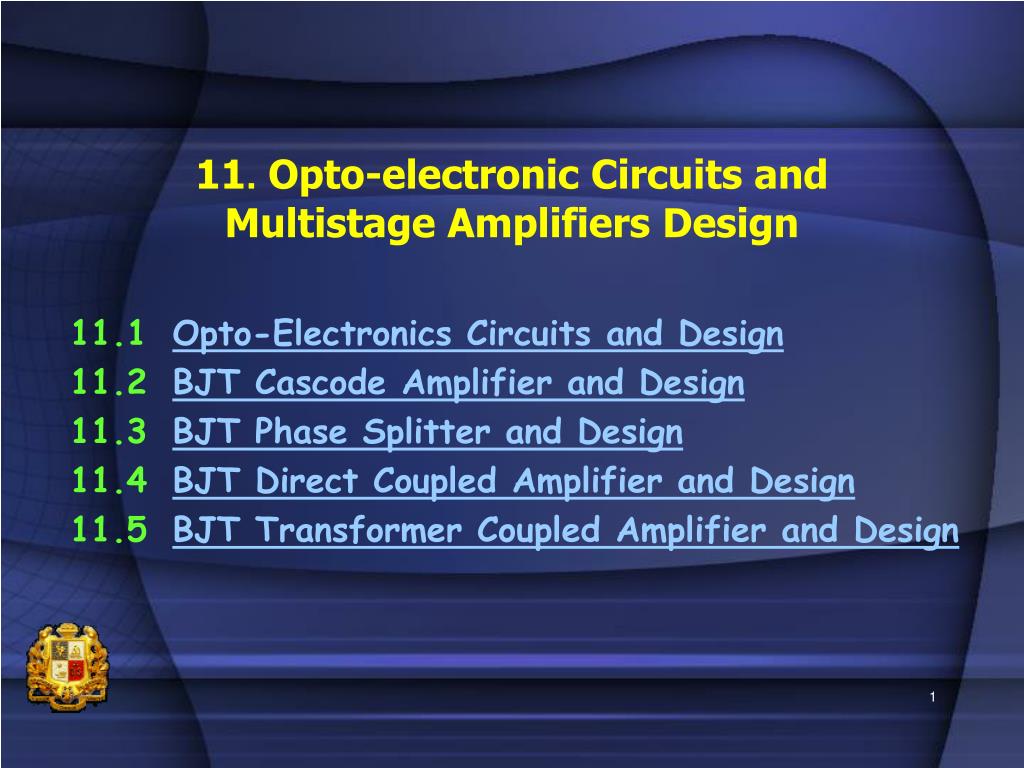 11. Opto-electronic Circuits and Multistage Amplifiers Design

11.1 Opto-Electronics Circuits and Design
11.2 BJT Cascode Amplifier and Design
11.3 BJT Phase Splitter and Design
11.4 BJT Direct Coupled Amplifier and Design
11.5 BJT Transformer Coupled Amplifier and Design

1